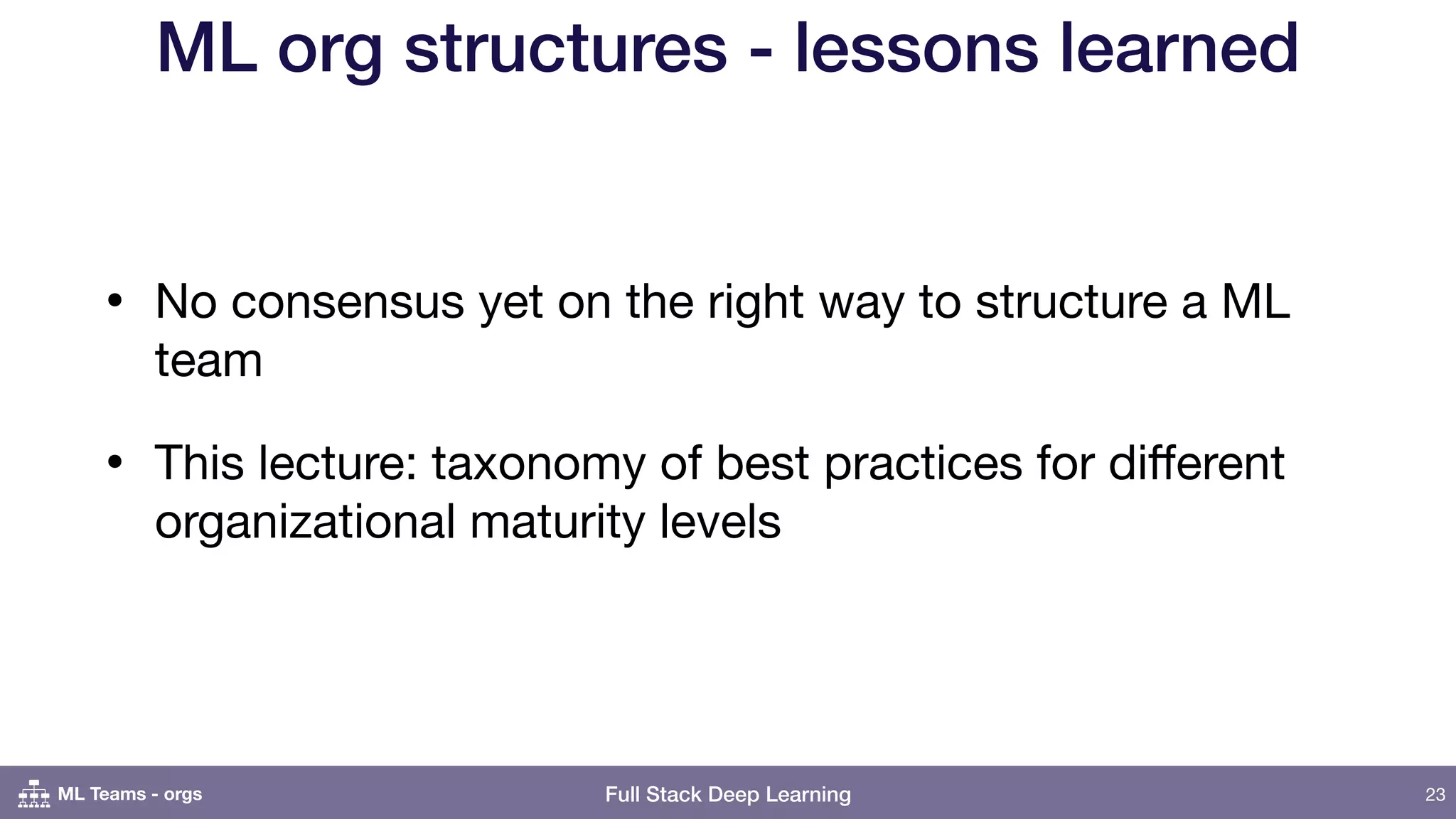 ML org structures - lessons learned

• No consensus yet on the right way to structure a ML team

• This lecture: taxonomy of best practices for different organizational maturity levels

ML Teams - orgs

Full Stack Deep Learning

23